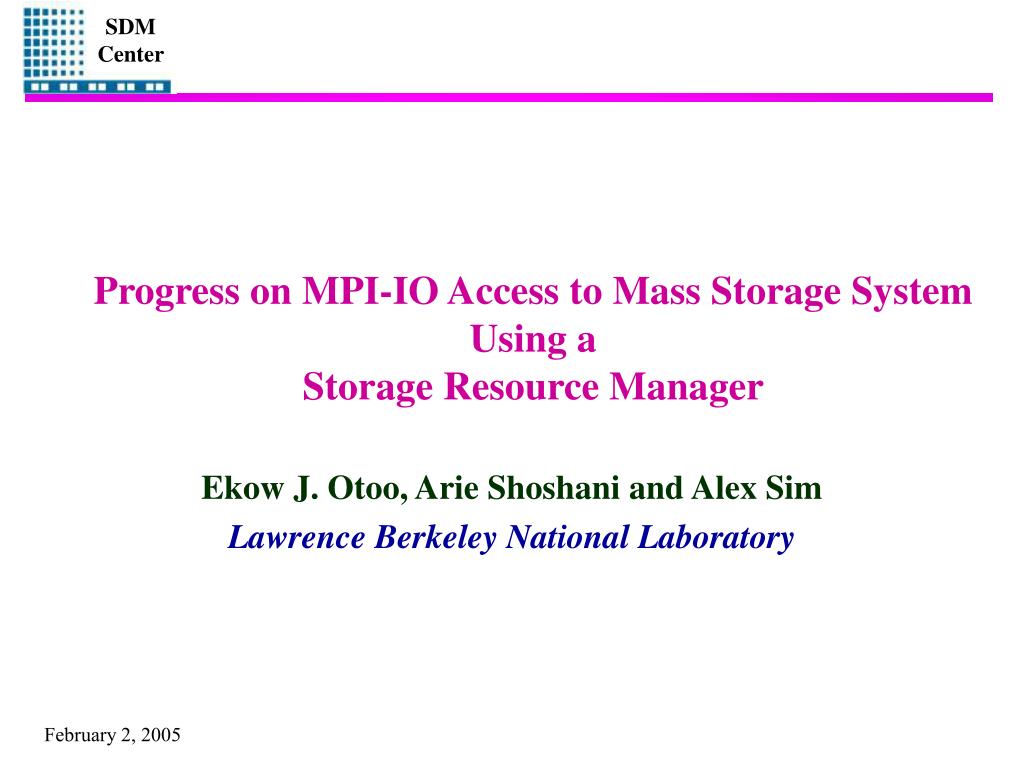 SDM Center

Progress on MPI-IO Access to Mass Storage System Using a Storage Resource Manager

Ekow J. Otoo, Arie Shoshani and Alex Sim

Lawrence Berkeley National Laboratory

February 2, 2005